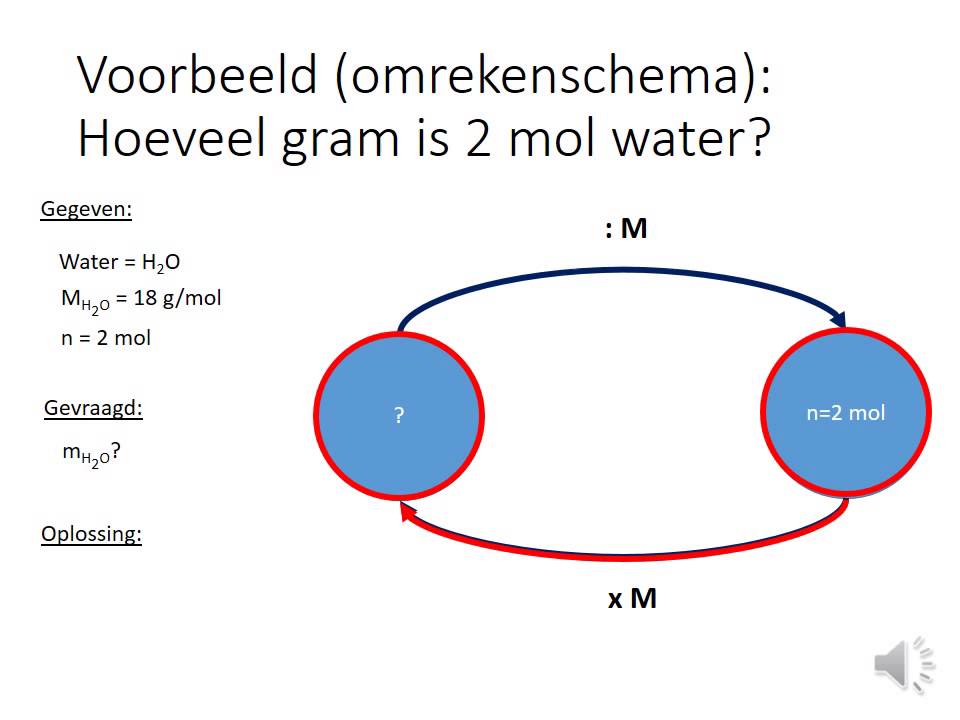 Voorbeeld (omrekenschema):
Hoeveel gram is 2 mol water?

Gegeven:

Water = $H_2O$
$M_{H_2O}$ = 18 g/mol
n = 2 mol

Gevraagd:

$m_{H_2O}$?

Oplossing:

: M

?

n=2 mol

x M